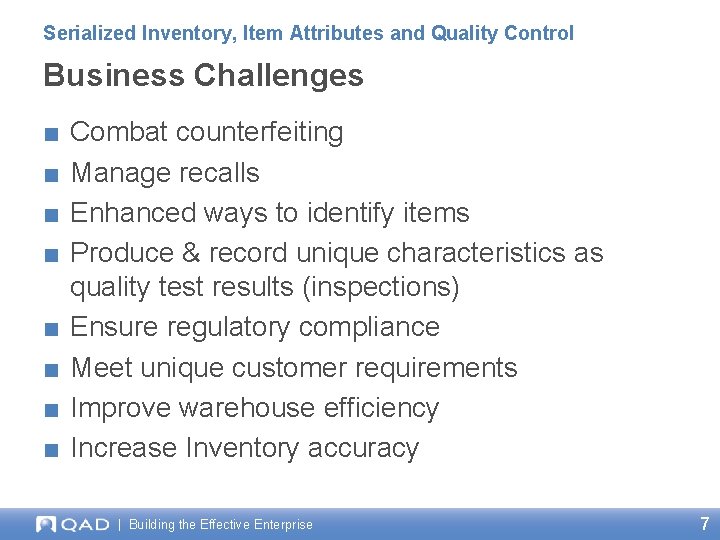 Serialized Inventory, Item Attributes and Quality Control

Business Challenges

■ Combat counterfeiting
■ Manage recalls
■ Enhanced ways to identify items
■ Produce & record unique characteristics as quality test results (inspections)
■ Ensure regulatory compliance
■ Meet unique customer requirements
■ Improve warehouse efficiency
■ Increase Inventory accuracy

QAD | Building the Effective Enterprise

7